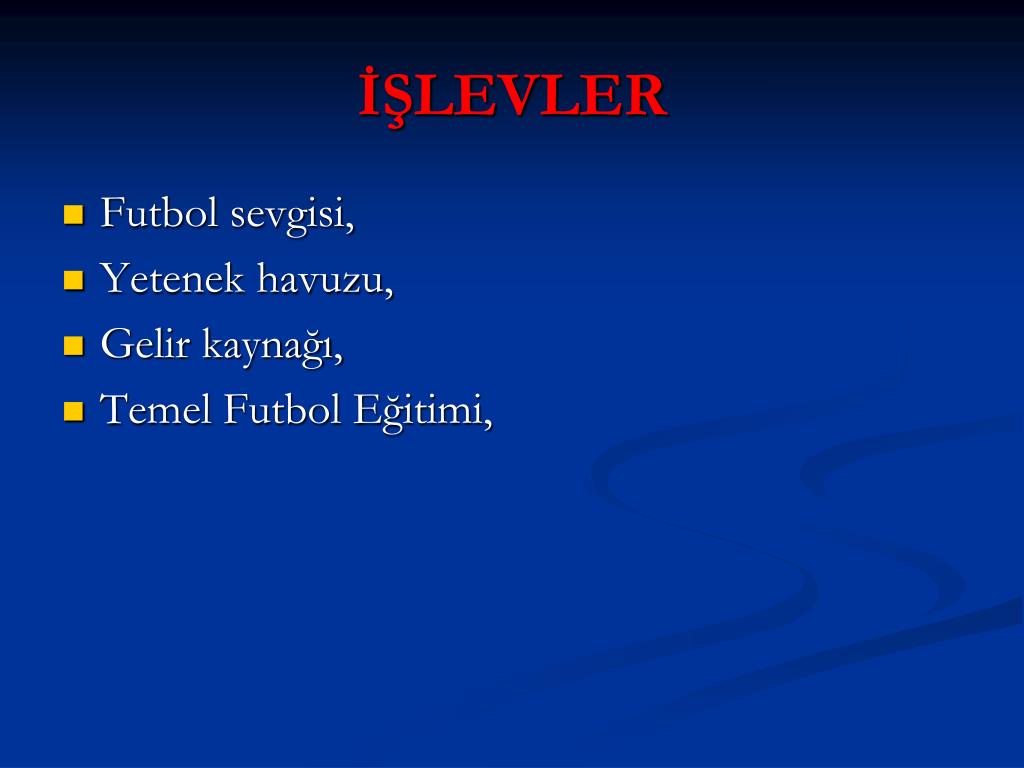 İŞLEVLER

- Futbol sevgisi,
- Yetenek havuzu,
- Gelir kaynağı,
- Temel Futbol Eğitimi,